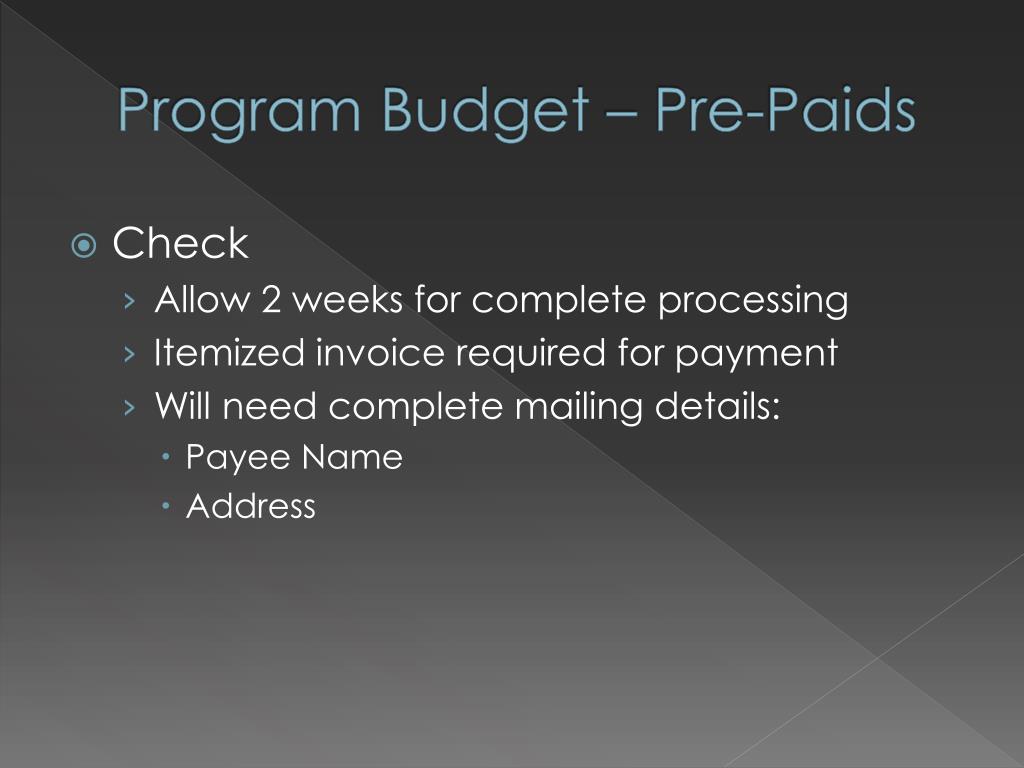 Program Budget – Pre-Paids

Check
› Allow 2 weeks for complete processing
› Itemized invoice required for payment
› Will need complete mailing details:
• Payee Name
• Address